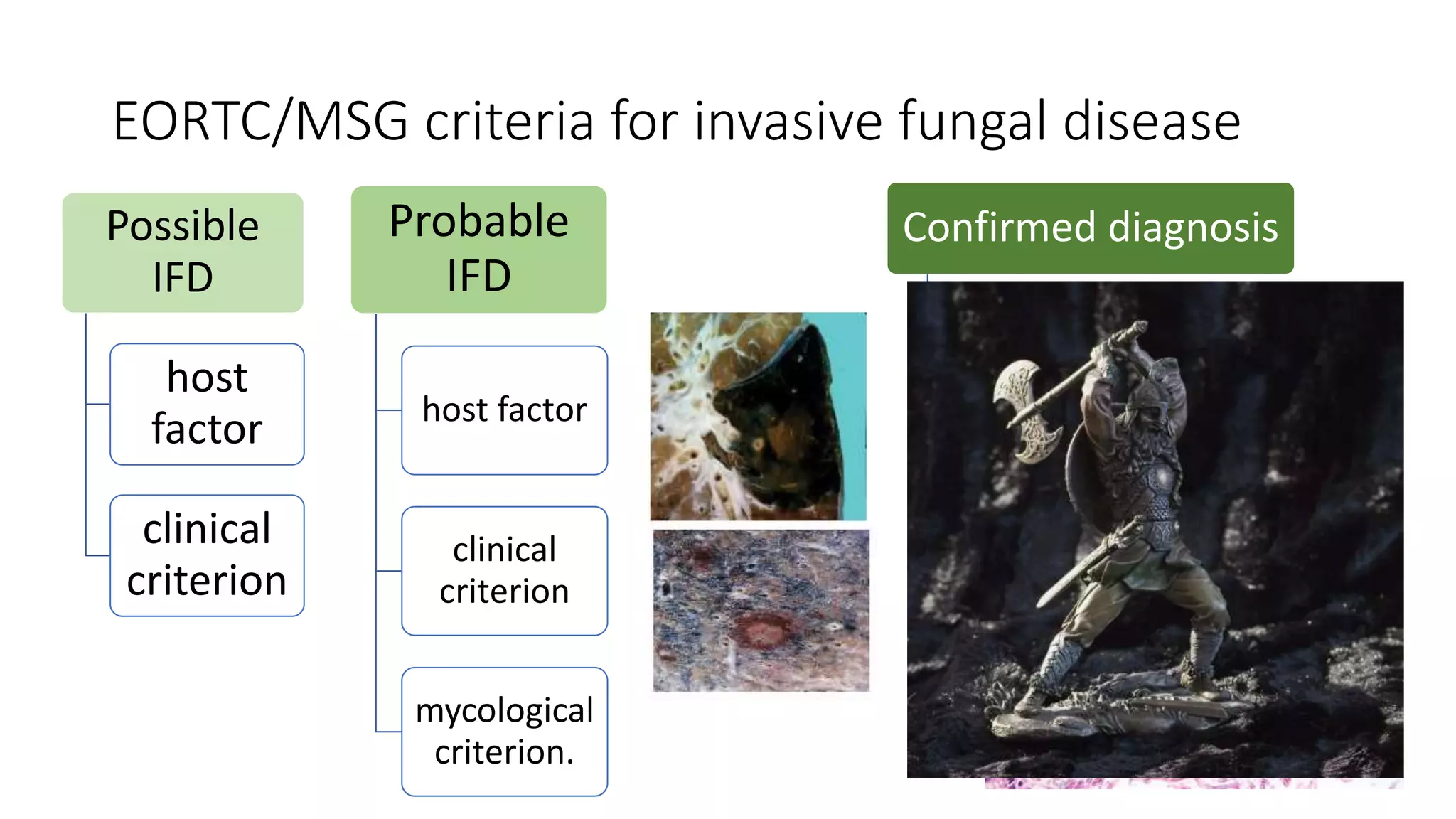 EORTC/MSG criteria for invasive fungal disease

Possible IFD

host factor

clinical criterion

Probable IFD

host factor

clinical criterion

mycological criterion.

Confirmed diagnosis